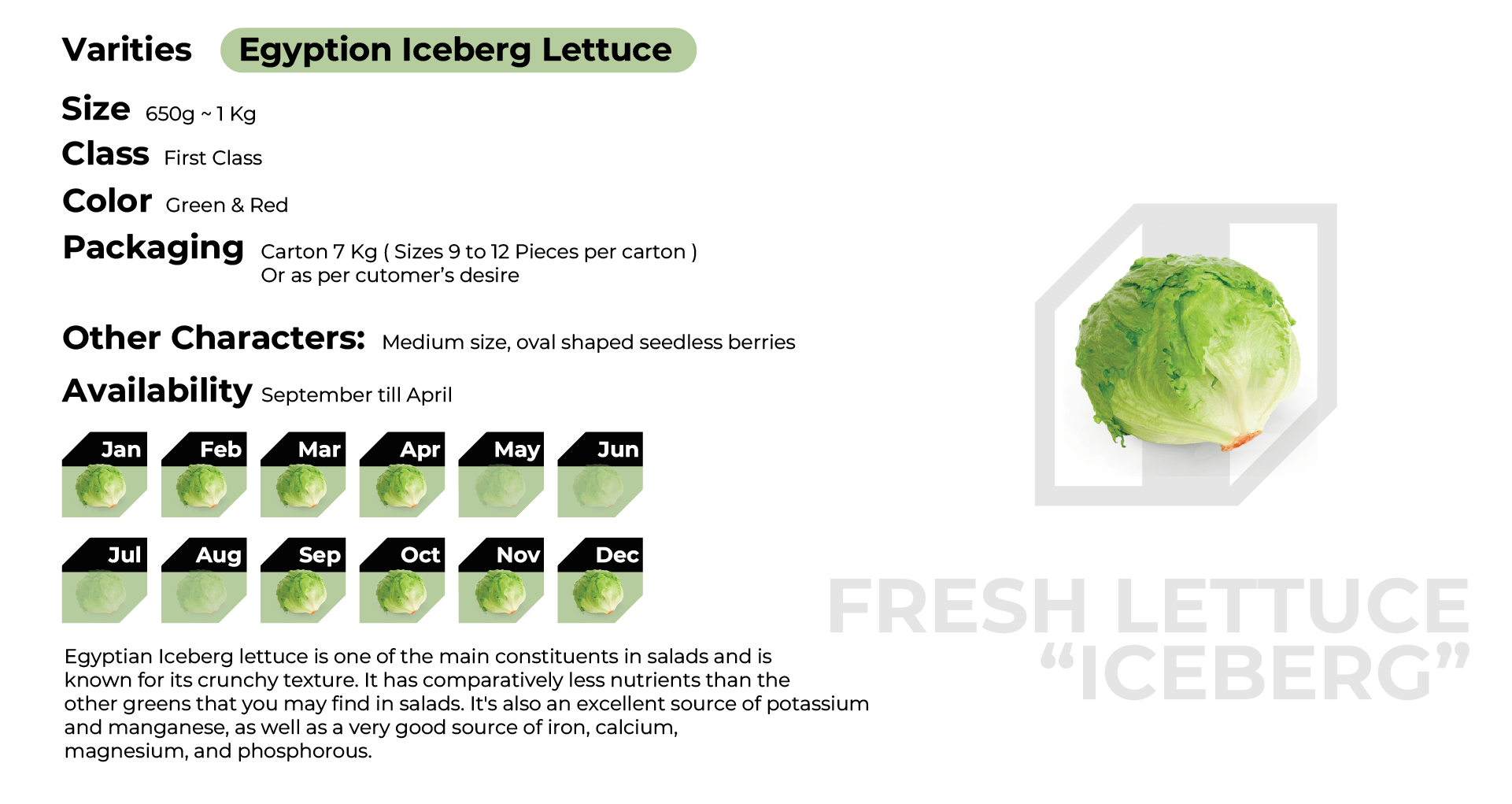 Varities Egyption Iceberg Lettuce

Size 650g ~ 1 Kg

Class First Class

Color Green & Red

Packaging Carton 7 Kg ( Sizes 9 to 12 Pieces per carton )
Or as per cutomer's desire

Other Characters: Medium size, oval shaped seedless berries

Availability September till April

Jan Feb Mar Apr May Jun

Jul Aug Sep Oct Nov Dec

Egyptian Iceberg lettuce is one of the main constituents in salads and is known for its crunchy texture. It has comparatively less nutrients than the other greens that you may find in salads. It's also an excellent source of potassium and manganese, as well as a very good source of iron, calcium, magnesium, and phosphorous.

FRESH LETTUCE
"ICEBERG"